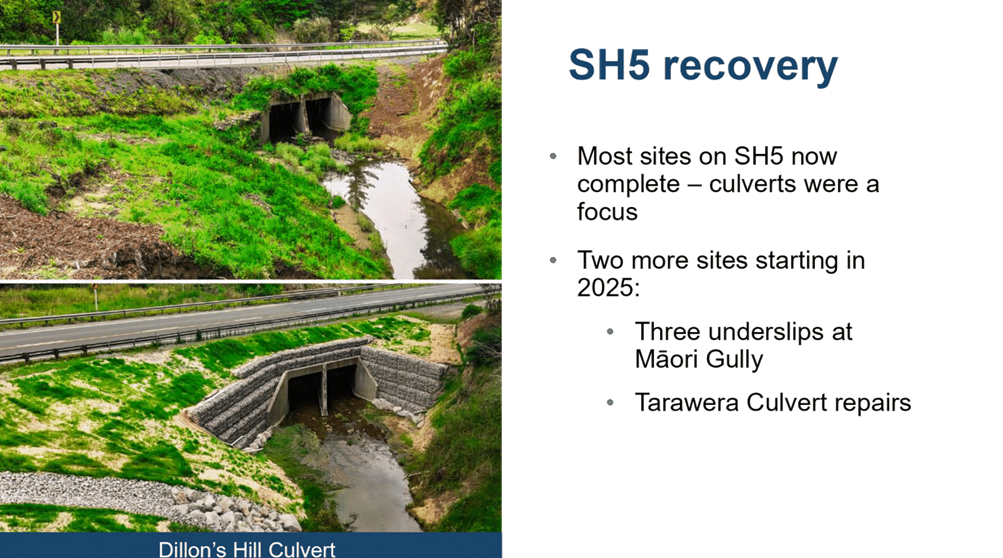 SH5 recovery

• Most sites on SH5 now complete – culverts were a focus

• Two more sites starting in 2025:

• Three underslips at Māori Gully

• Tarawera Culvert repairs

Dillon's Hill Culvert